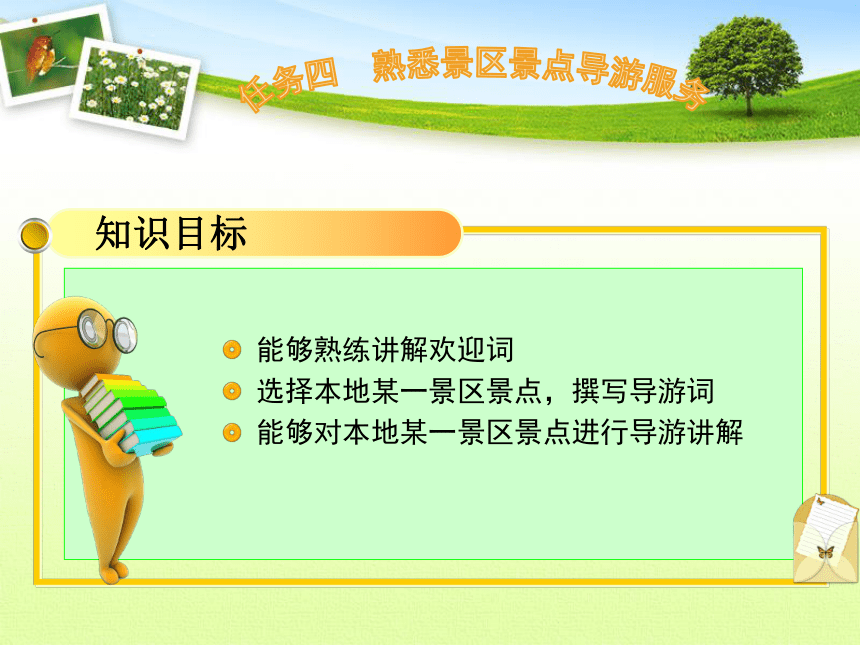 任务四　熟悉景区景点导游服务

知识目标

能够熟练讲解欢迎词
选择本地某一景区景点，撰写导游词
能够对本地某一景区景点进行导游讲解